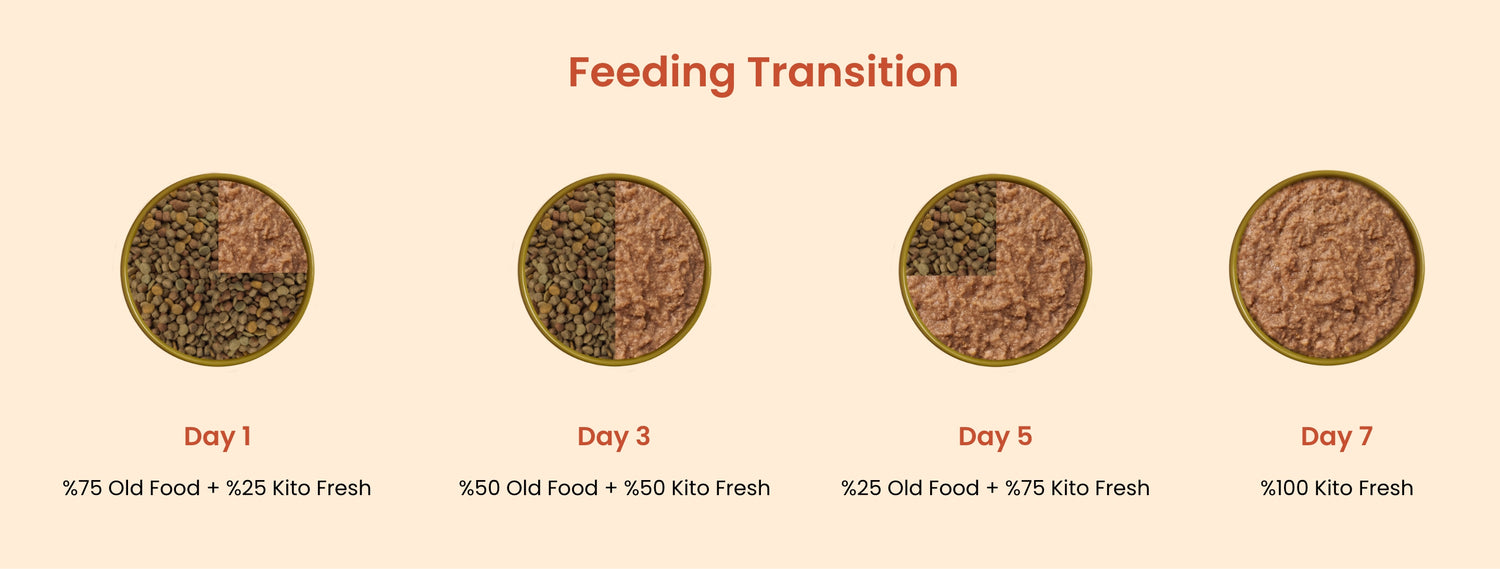 Feeding Transition

Day 1

%75 Old Food + %25 Kito Fresh

Day 3

%50 Old Food + %50 Kito Fresh

Day 5

%25 Old Food + %75 Kito Fresh

Day 7

%100 Kito Fresh